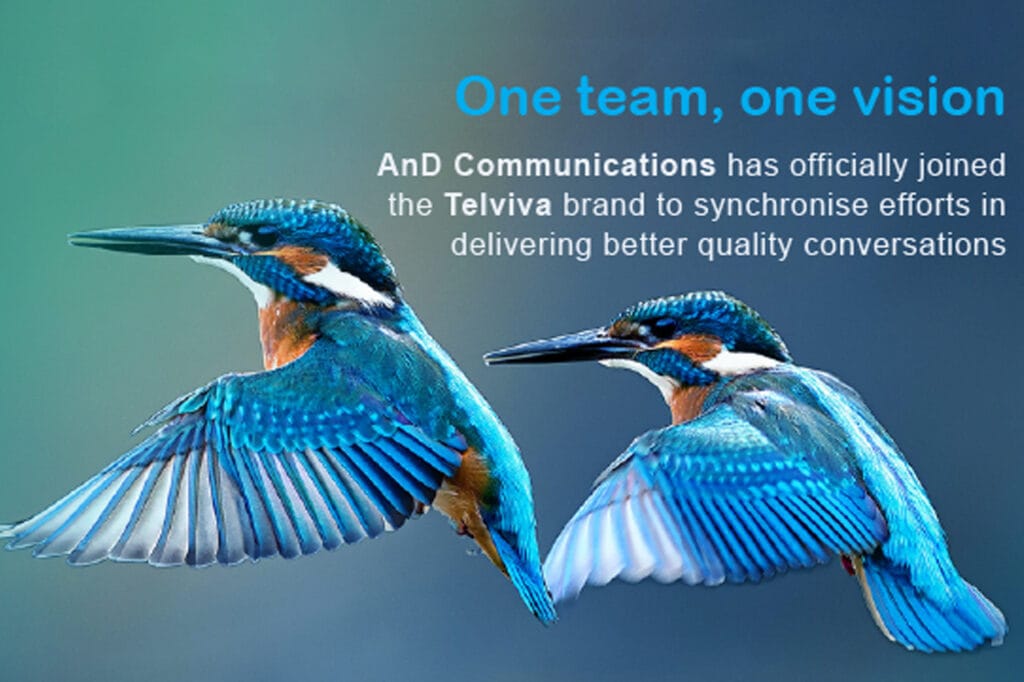 One team, one vision

AnD Communications has officially joined the Telviva brand to synchronise efforts in delivering better quality conversations